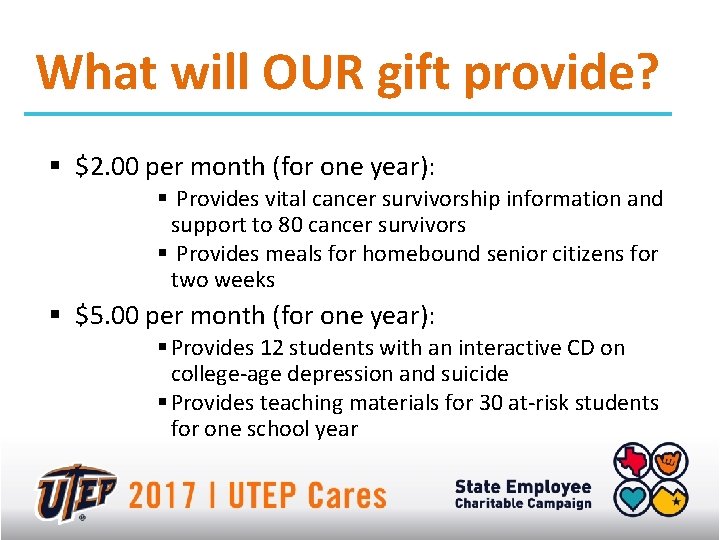 What will OUR gift provide?

▪ \$2.00 per month (for one year):

▪ Provides vital cancer survivorship information and support to 80 cancer survivors

▪ Provides meals for homebound senior citizens for two weeks

▪ \$5.00 per month (for one year):

▪ Provides 12 students with an interactive CD on college-age depression and suicide

▪ Provides teaching materials for 30 at-risk students for one school year

UTEP 2017 | UTEP Cares

State Employee Charitable Campaign